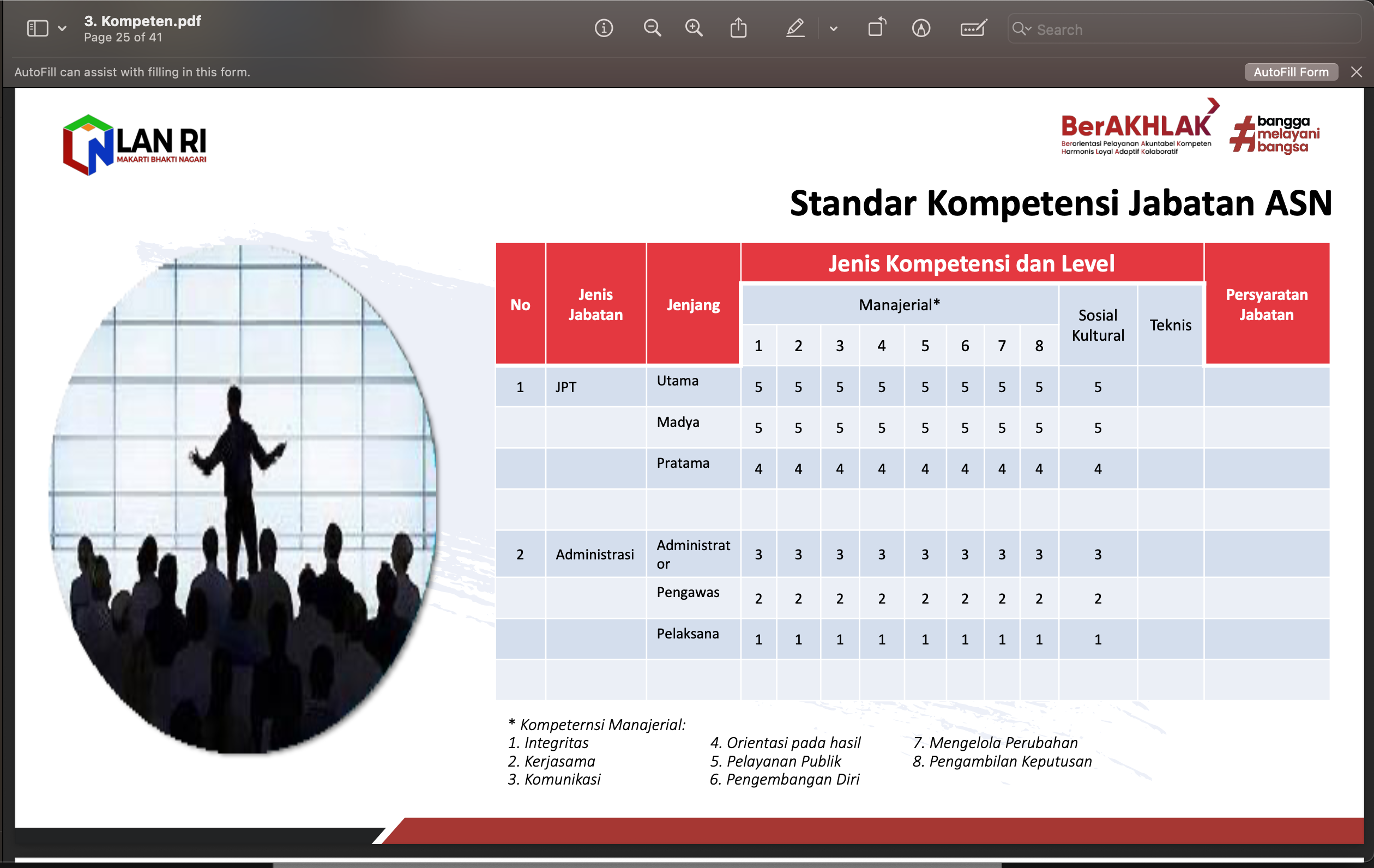 3. Kompeten.pdf
Page 25 of 41

Search

AutoFill can assist with filling in this form.

AutoFill Form

LAN RI
MAKARTI BHAKTI NAGARI

BerAKHLAK
Berorientasi Pelayanan Akuntabel Kompeten Harmonis Loyal Adaptif Kolaboratif

#bangga melayani bangsa

Standar Kompetensi Jabatan ASN

| No | Jenis Jabatan | Jenjang | Jenis Kompetensi dan Level | | | | | | | | | | Persyaratan Jabatan |
|---|---|---|---|---|---|---|---|---|---|---|---|---|---|
| | | | Manajerial* | | | | | | | | Sosial Kultural | Teknis | |
| | | | 1 | 2 | 3 | 4 | 5 | 6 | 7 | 8 | | | |
| 1 | JPT | Utama | 5 | 5 | 5 | 5 | 5 | 5 | 5 | 5 | 5 | | |
| | | Madya | 5 | 5 | 5 | 5 | 5 | 5 | 5 | 5 | 5 | | |
| | | Pratama | 4 | 4 | 4 | 4 | 4 | 4 | 4 | 4 | 4 | | |
| | | | | | | | | | | | | | |
| 2 | Administrasi | Administrator | 3 | 3 | 3 | 3 | 3 | 3 | 3 | 3 | 3 | | |
| | | Pengawas | 2 | 2 | 2 | 2 | 2 | 2 | 2 | 2 | 2 | | |
| | | Pelaksana | 1 | 1 | 1 | 1 | 1 | 1 | 1 | 1 | 1 | | |
| | | | | | | | | | | | | | |

* Kompeternsi Manajerial:
1. Integritas
2. Kerjasama
3. Komunikasi

4. Orientasi pada hasil
5. Pelayanan Publik
6. Pengembangan Diri

7. Mengelola Perubahan
8. Pengambilan Keputusan